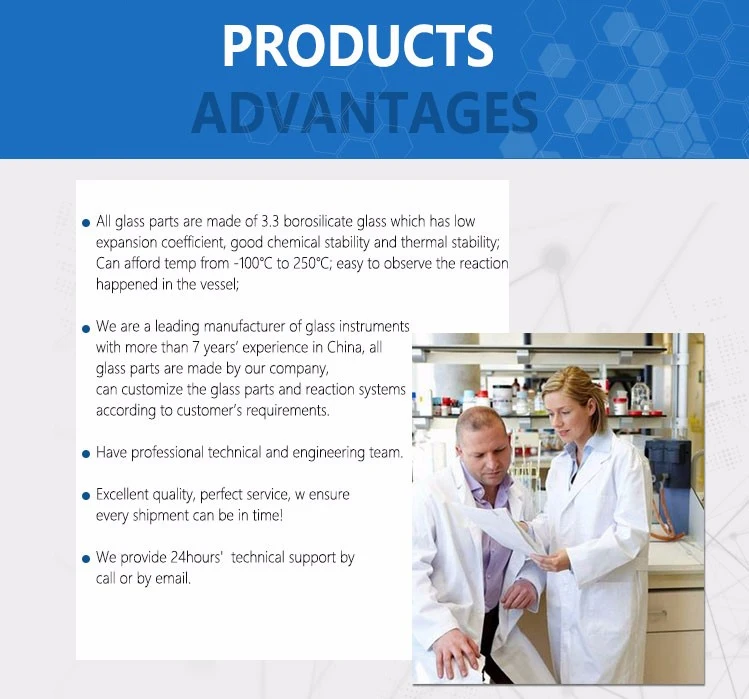 PRODUCTS
ADVANTAGES

● All glass parts are made of 3.3 borosilicate glass which has low expansion coefficient, good chemical stability and thermal stability; Can afford temp from -100℃ to 250℃; easy to observe the reaction happened in the vessel;

● We are a leading manufacturer of glass instruments with more than 7 years' experience in China, all glass parts are made by our company, can customize the glass parts and reaction systems according to customer's requirements.

● Have professional technical and engineering team.

● Excellent quality, perfect service, w ensure every shipment can be in time!

● We provide 24hours' technical support by call or by email.